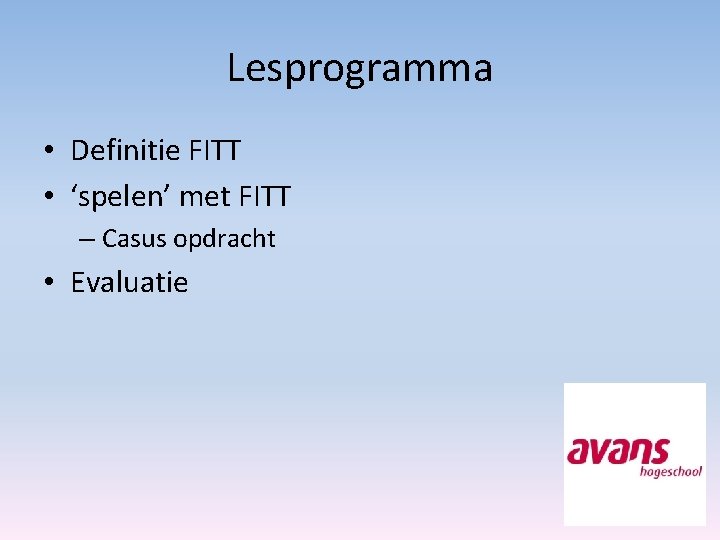 Lesprogramma

• Definitie FITT
• ‘spelen’ met FITT
– Casus opdracht
• Evaluatie

avans
hogeschool